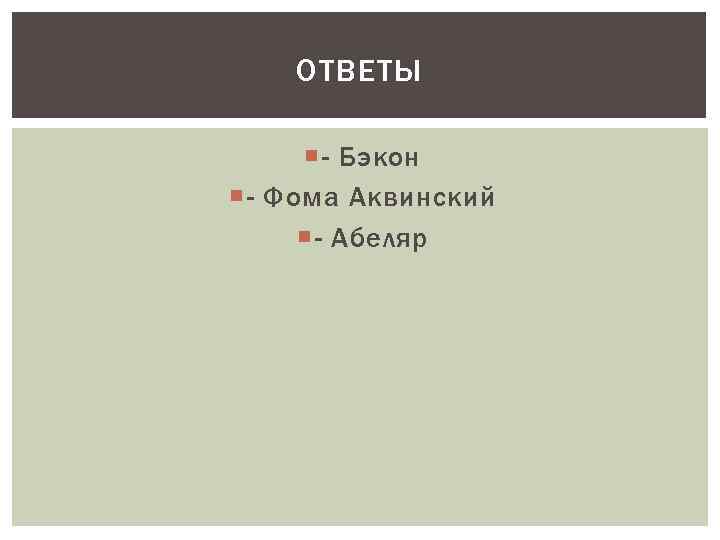 ОТВЕТЫ

- Бэкон
- Фома Аквинский
- Абеляр